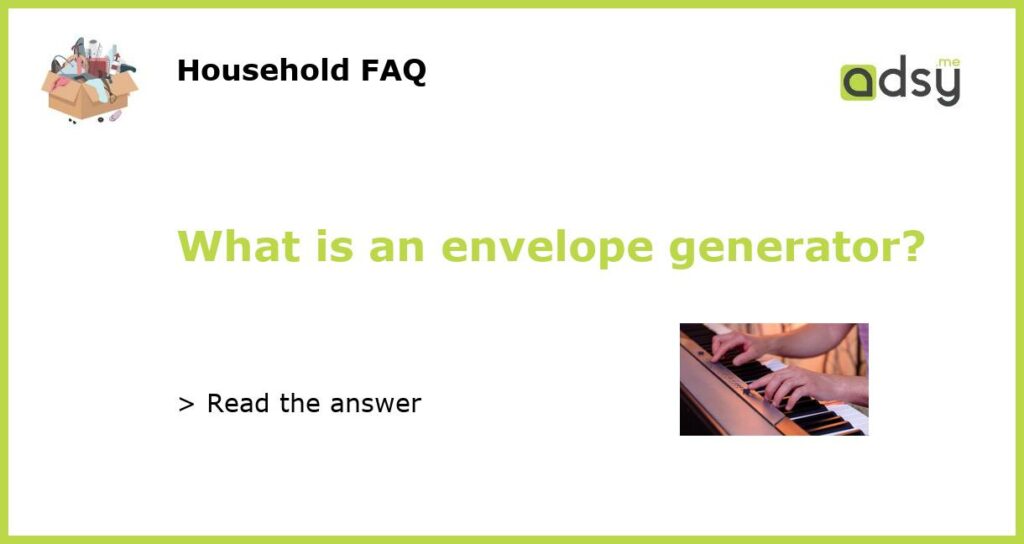 Household FAQ

adsy.me

What is an envelope generator?

> Read the answer